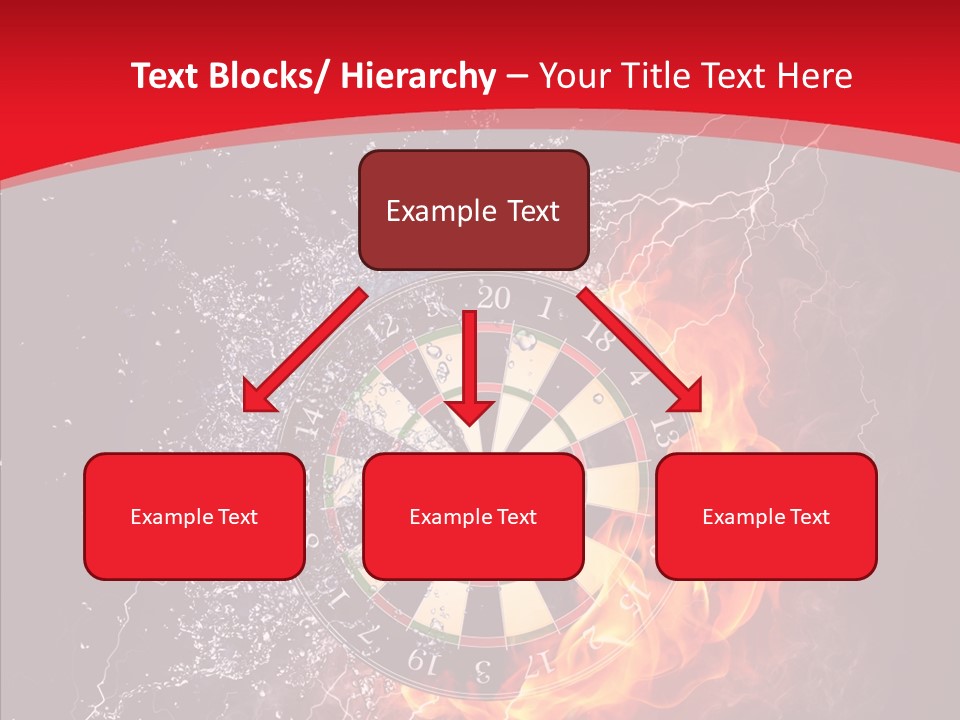 Text Blocks/ Hierarchy – Your Title Text Here

Example Text

Example Text

Example Text

Example Text